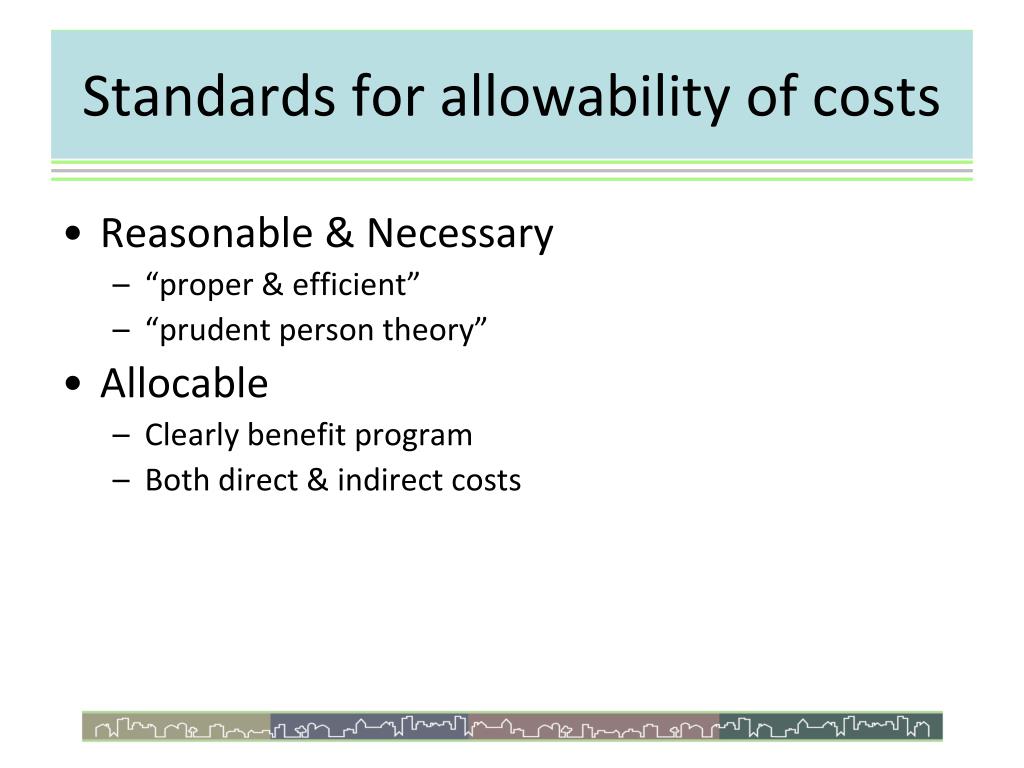 Standards for allowability of costs

• Reasonable & Necessary
  – “proper & efficient”
  – “prudent person theory”
• Allocable
  – Clearly benefit program
  – Both direct & indirect costs